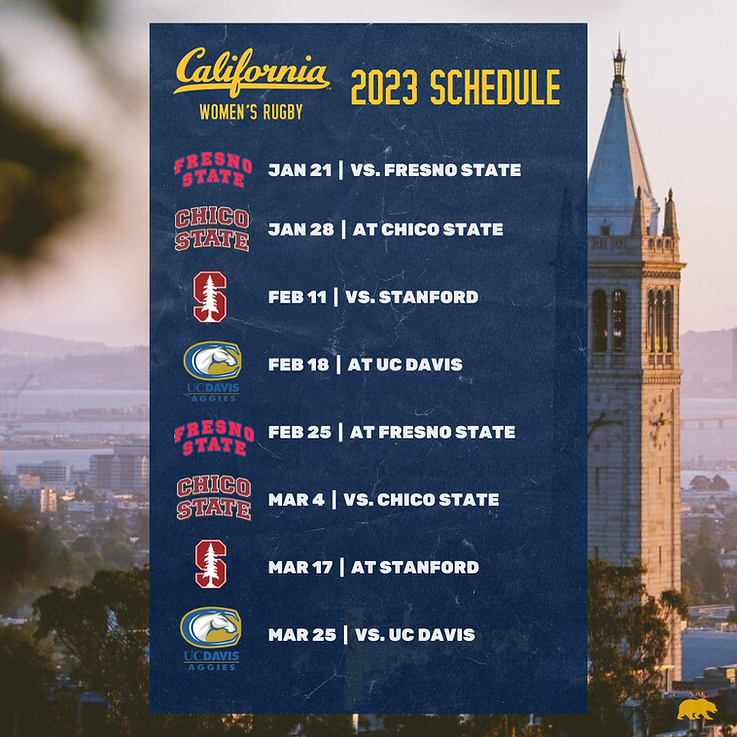 California
WOMEN'S RUGBY

2023 SCHEDULE

FRESNO STATE
JAN 21 | VS. FRESNO STATE

CHICO STATE
JAN 28 | AT CHICO STATE

S
FEB 11 | VS. STANFORD

UCDAVIS AGGIES
FEB 18 | AT UC DAVIS

FRESNO STATE
FEB 25 | AT FRESNO STATE

CHICO STATE
MAR 4 | VS. CHICO STATE

S
MAR 17 | AT STANFORD

UCDAVIS AGGIES
MAR 25 | VS. UC DAVIS